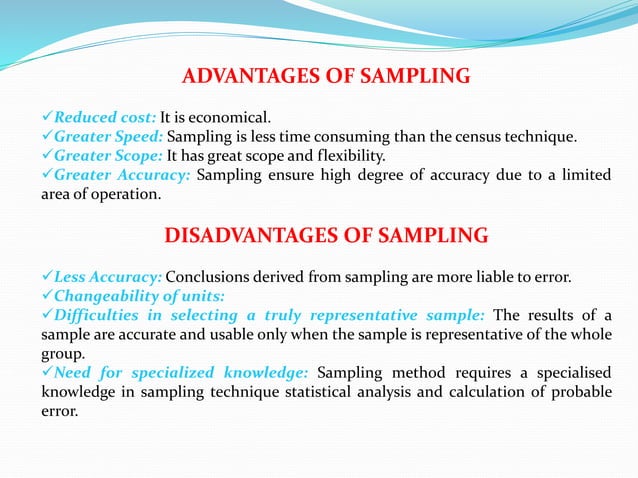 ADVANTAGES OF SAMPLING

✓Reduced cost: It is economical.
✓Greater Speed: Sampling is less time consuming than the census technique.
✓Greater Scope: It has great scope and flexibility.
✓Greater Accuracy: Sampling ensure high degree of accuracy due to a limited area of operation.

DISADVANTAGES OF SAMPLING

✓Less Accuracy: Conclusions derived from sampling are more liable to error.
✓Changeability of units:
✓Difficulties in selecting a truly representative sample: The results of a sample are accurate and usable only when the sample is representative of the whole group.
✓Need for specialized knowledge: Sampling method requires a specialised knowledge in sampling technique statistical analysis and calculation of probable error.